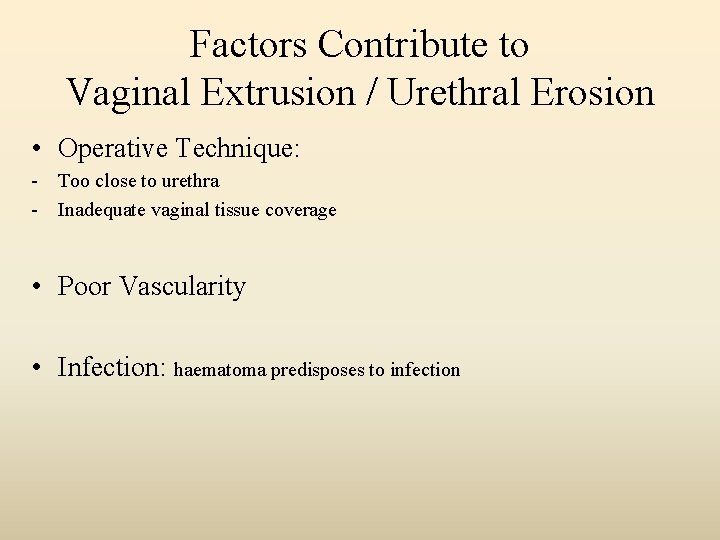 Factors Contribute to Vaginal Extrusion / Urethral Erosion

• Operative Technique:
- Too close to urethra
- Inadequate vaginal tissue coverage

• Poor Vascularity

• Infection: haematoma predisposes to infection